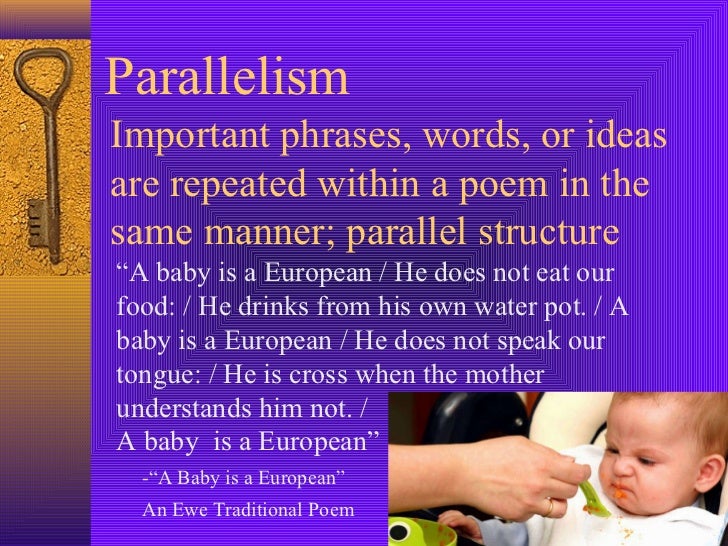 Parallelism

Important phrases, words, or ideas are repeated within a poem in the same manner; parallel structure

“A baby is a European / He does not eat our food: / He drinks from his own water pot. / A baby is a European / He does not speak our tongue: / He is cross when the mother understands him not. / A baby is a European”

-“A Baby is a European”

An Ewe Traditional Poem